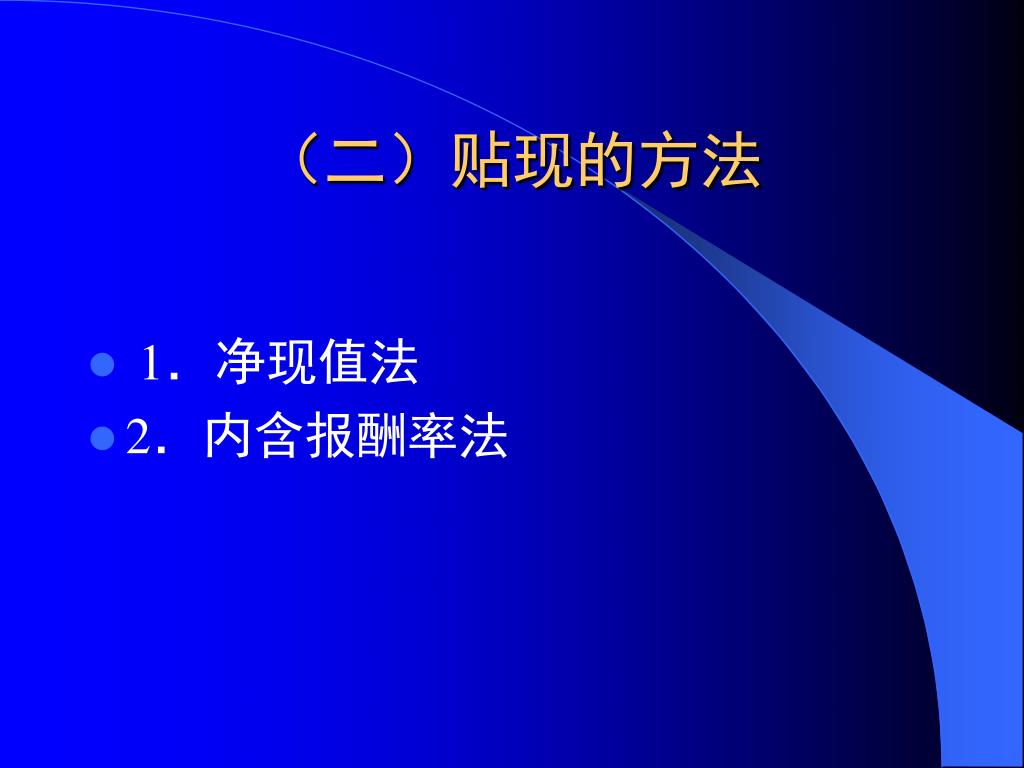 （二）贴现的方法

- 1．净现值法
- 2．内含报酬率法